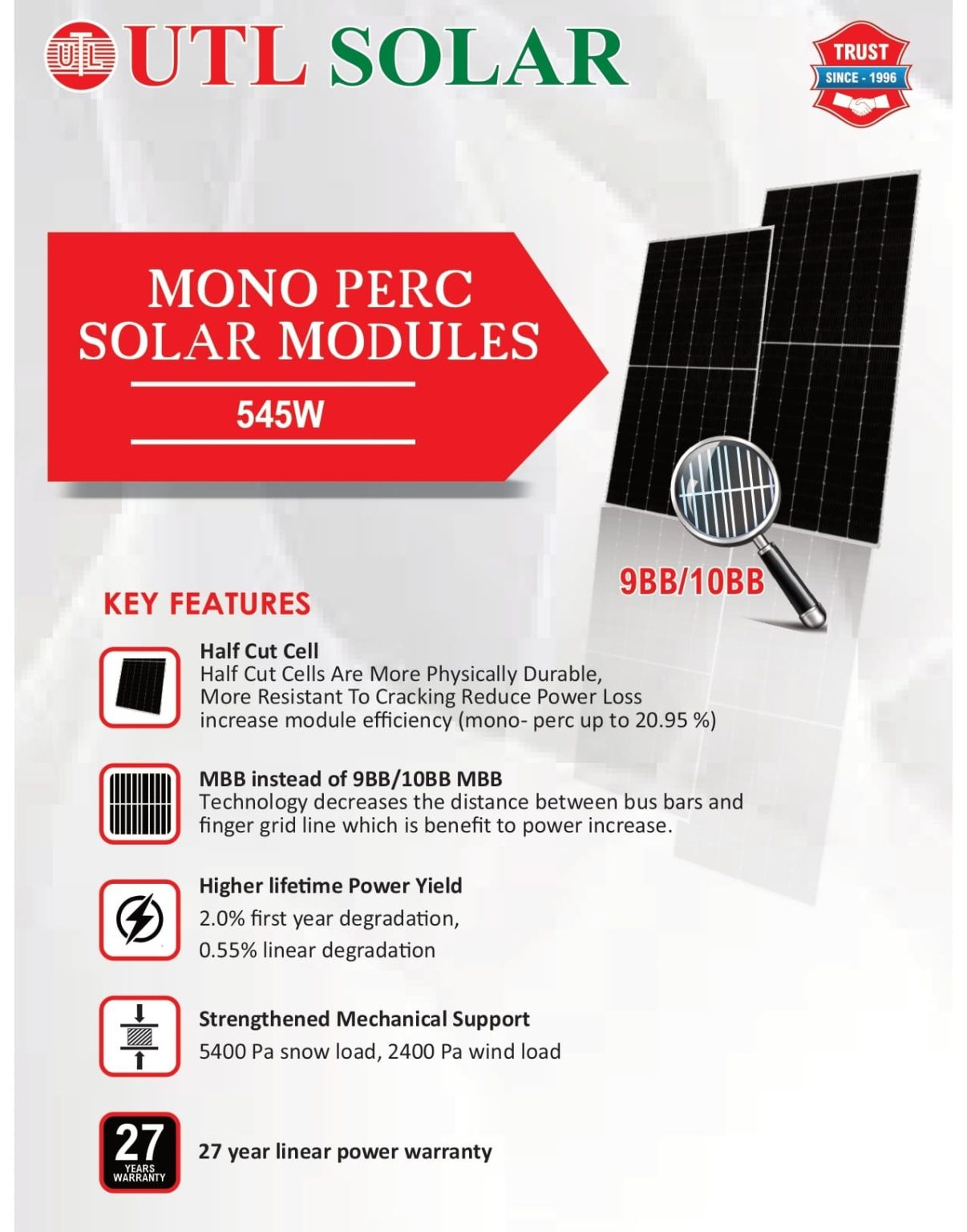 UTL UTL SOLAR

TRUST
SINCE - 1996

MONO PERC SOLAR MODULES

545W

9BB/10BB

KEY FEATURES

Half Cut Cell
Half Cut Cells Are More Physically Durable, More Resistant To Cracking Reduce Power Loss increase module efficiency (mono- perc up to 20.95 %)

MBB instead of 9BB/10BB MBB
Technology decreases the distance between bus bars and finger grid line which is benefit to power increase.

Higher lifetime Power Yield
2.0% first year degradation,
0.55% linear degradation

Strengthened Mechanical Support
5400 Pa snow load, 2400 Pa wind load

27
YEARS
WARRANTY

27 year linear power warranty